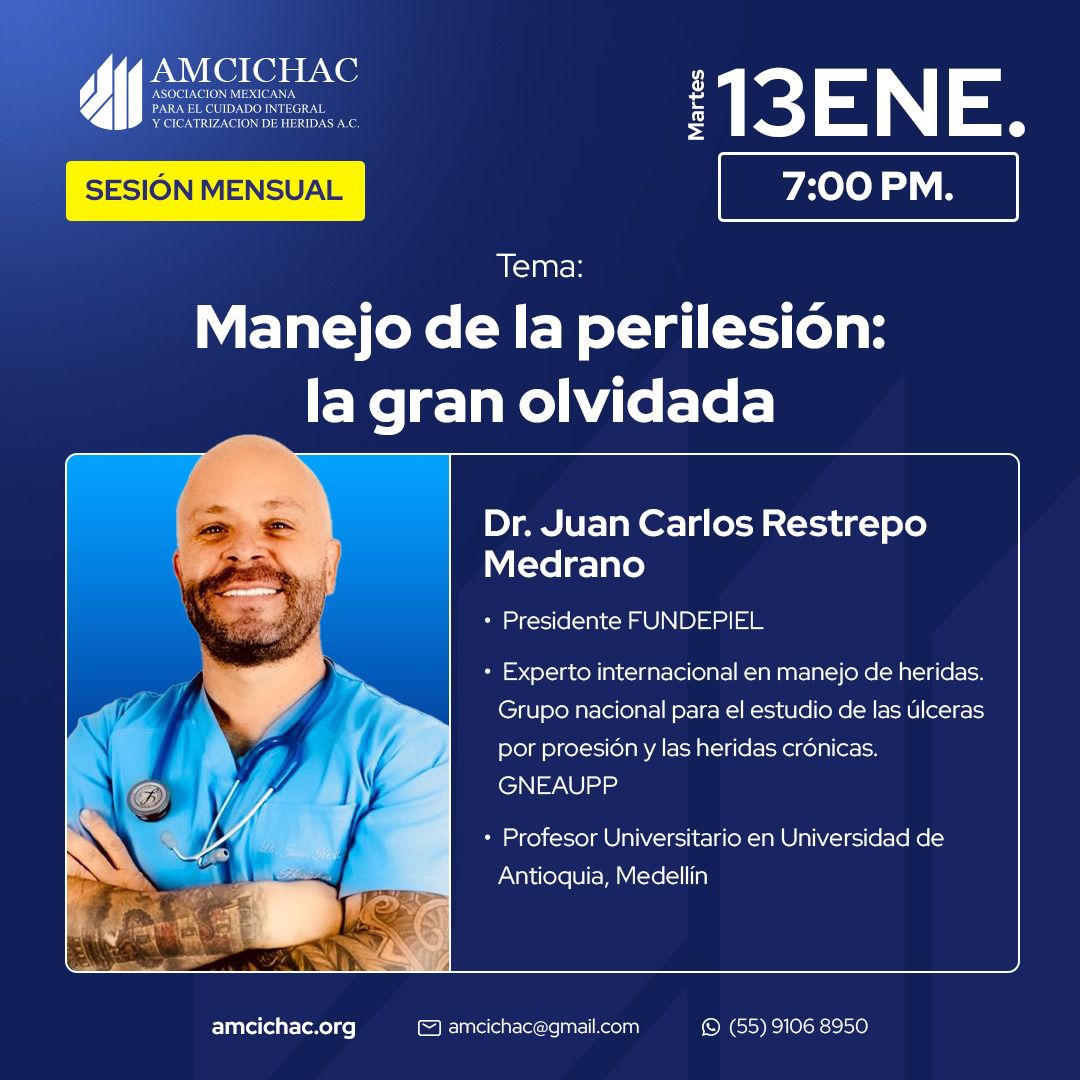 AMCICHAC
ASOCIACION MEXICANA
PARA EL CUIDADO INTEGRAL
Y CICATRIZACION DE HERIDAS A.C.

SESIÓN MENSUAL

Martes 13ENE.

7:00 PM.

Tema:

Manejo de la perilesión: la gran olvidada

Dr. Juan Carlos Restrepo Medrano

• Presidente FUNDEPIEL

• Experto internacional en manejo de heridas. Grupo nacional para el estudio de las úlceras por proesión y las heridas crónicas. GNEAUPP

• Profesor Universitario en Universidad de Antioquia, Medellín

amcichac.org amcichac@gmail.com (55) 9106 8950